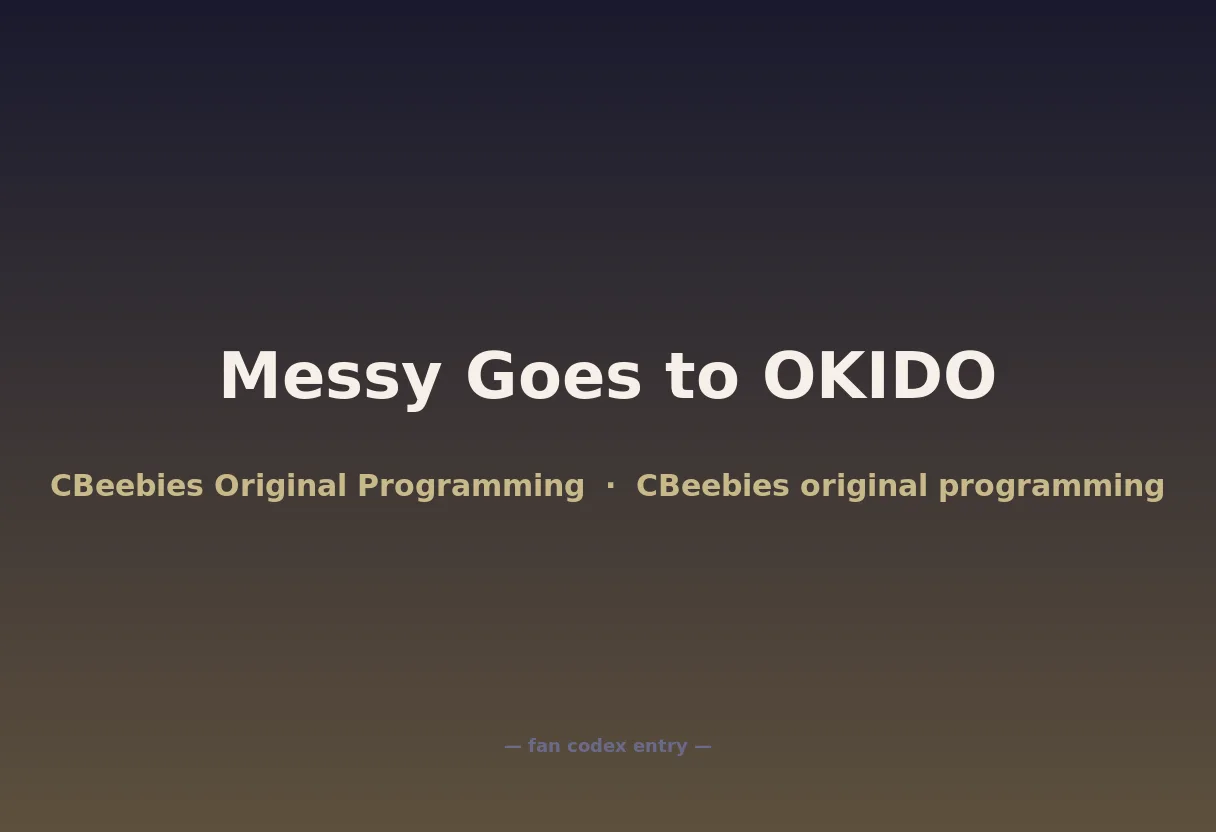 Messy Goes to OKIDO

CBeebies Original Programming · CBeebies original programming

— fan codex entry —